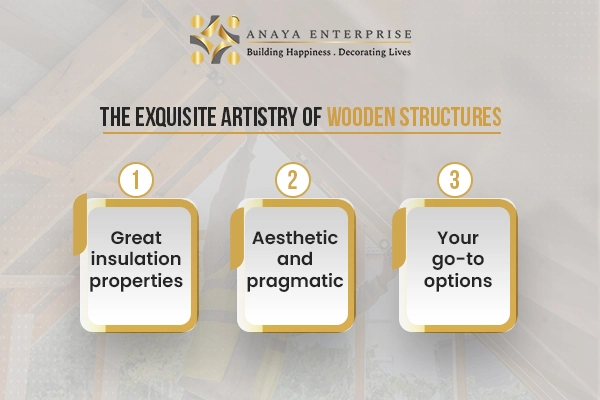 ANAYA ENTERPRISE
Building Happiness . Decorating Lives

THE EXQUISITE ARTISTRY OF WOODEN STRUCTURES

1
Great insulation properties

2
Aesthetic and pragmatic

3
Your go-to options